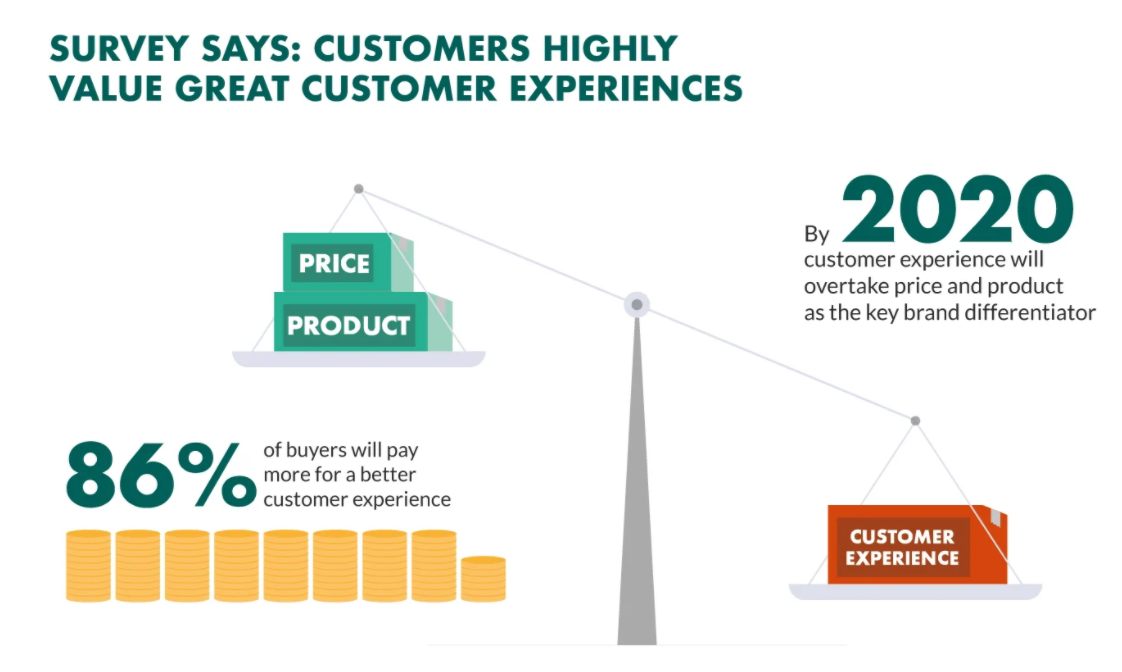 SURVEY SAYS: CUSTOMERS HIGHLY VALUE GREAT CUSTOMER EXPERIENCES

PRICE

PRODUCT

By 2020 customer experience will overtake price and product as the key brand differentiator

86% of buyers will pay more for a better customer experience

CUSTOMER EXPERIENCE